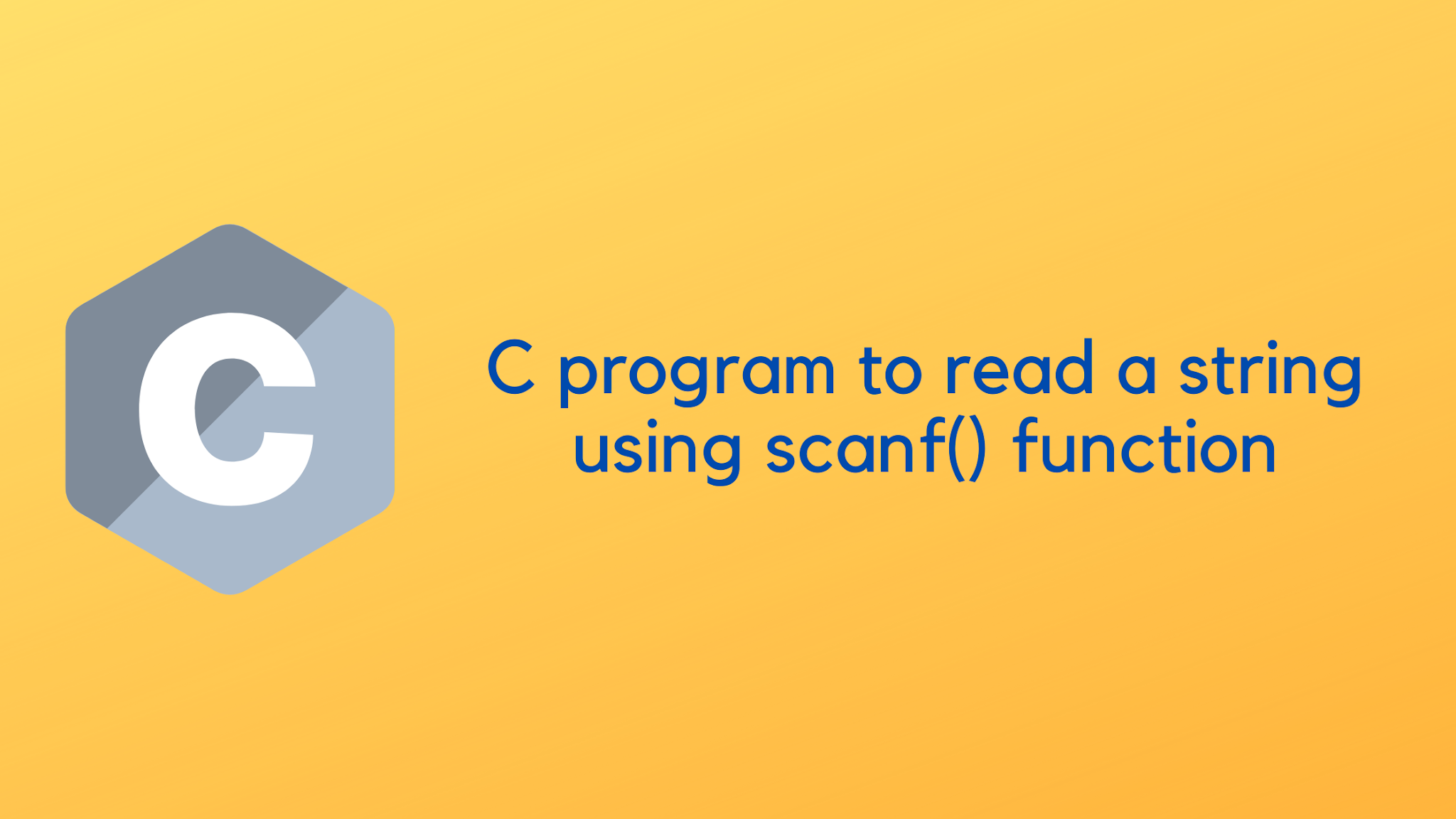 C

C program to read a string using scanf() function